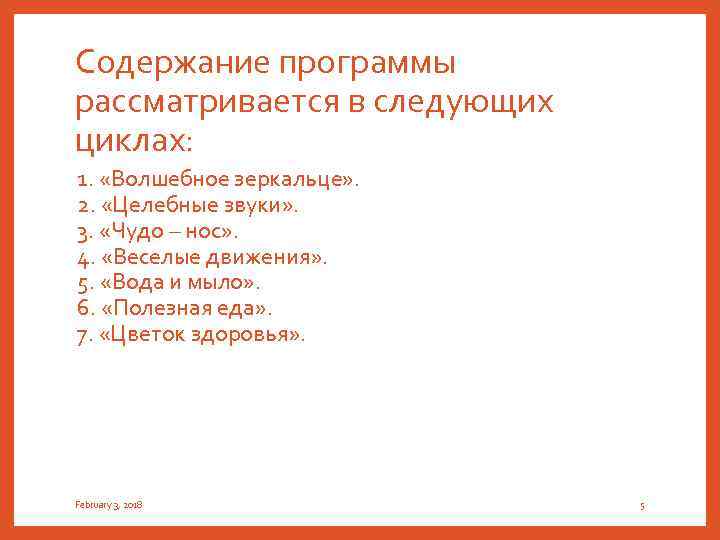 Содержание программы рассматривается в следующих циклах:

1. «Волшебное зеркальце».
2. «Целебные звуки».
3. «Чудо – нос».
4. «Веселые движения».
5. «Вода и мыло».
6. «Полезная еда».
7. «Цветок здоровья».

February 3, 2018

5